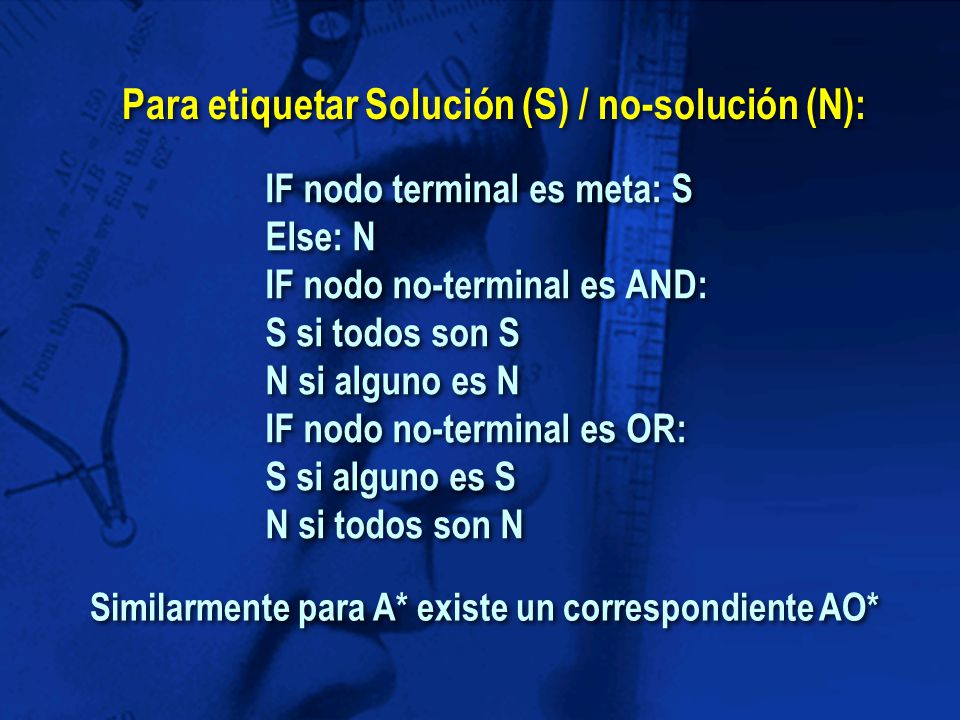 Para etiquetar Solución (S) / no-solución (N):

IF nodo terminal es meta: S
Else: N
IF nodo no-terminal es AND:
S si todos son S
N si alguno es N
IF nodo no-terminal es OR:
S si alguno es S
N si todos son N

Similarmente para A* existe un correspondiente AO*